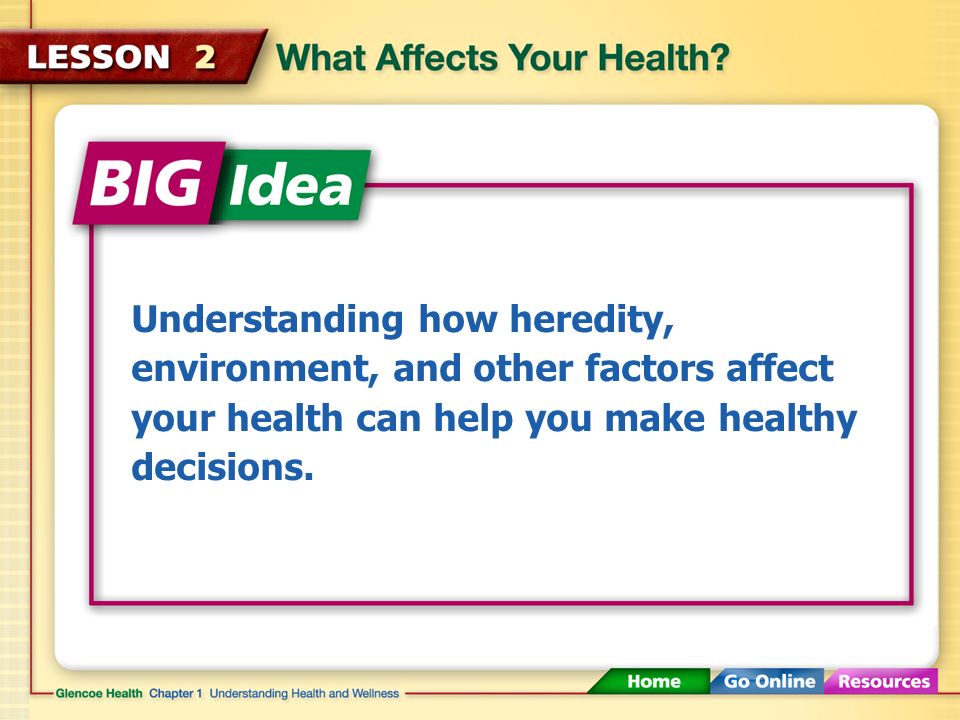 LESSON 2 What Affects Your Health?

BIG Idea

Understanding how heredity, environment, and other factors affect your health can help you make healthy decisions.

Glencoe Health Chapter 1 Understanding Health and Wellness

Home Go Online Resources